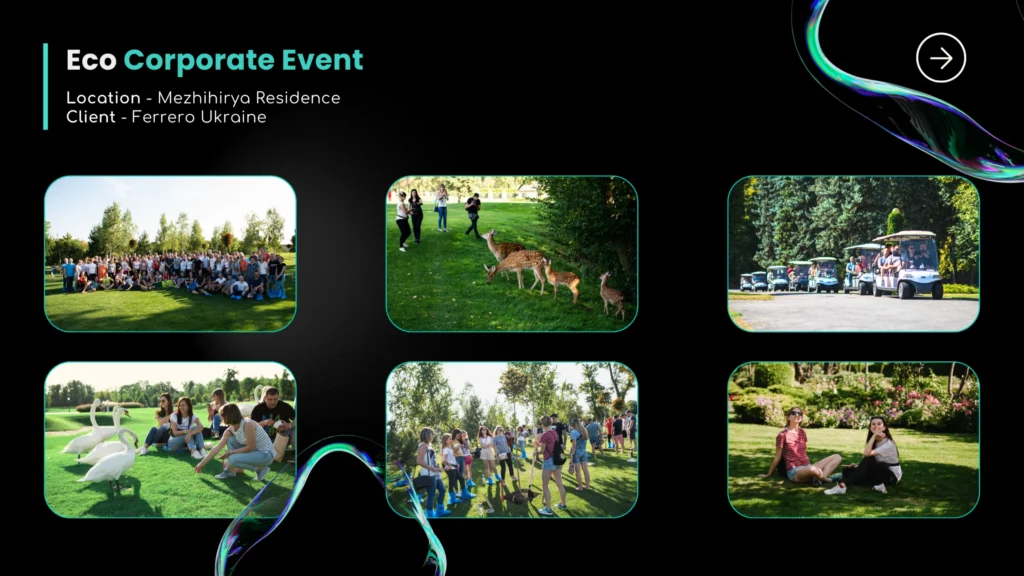 Eco Corporate Event

Location - Mezhihirya Residence
Client - Ferrero Ukraine